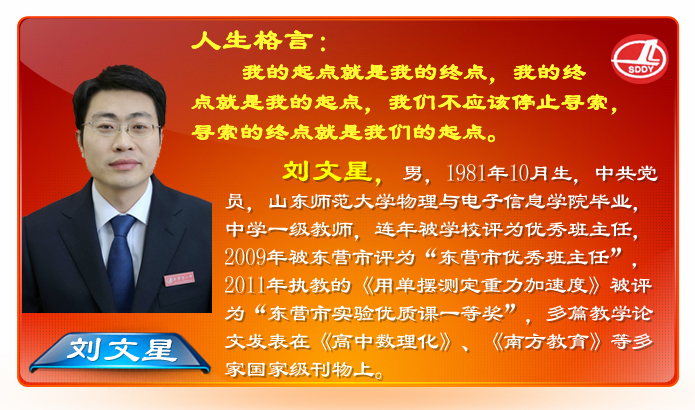 人生格言：

我的起点就是我的终点，我的终点就是我的起点，我们不应该停止寻索，寻索的终点就是我们的起点。

SDDY

刘文星，男，1981年10月生，中共党员，山东师范大学物理与电子信息学院毕业，中学一级教师，连年被学校评为优秀班主任，2009年被东营市评为“东营市优秀班主任”，2011年执教的《用单摆测定重力加速度》被评为“东营市实验优质课一等奖”，多篇教学论文发表在《高中数理化》、《南方教育》等多家国家级刊物上。

刘文星